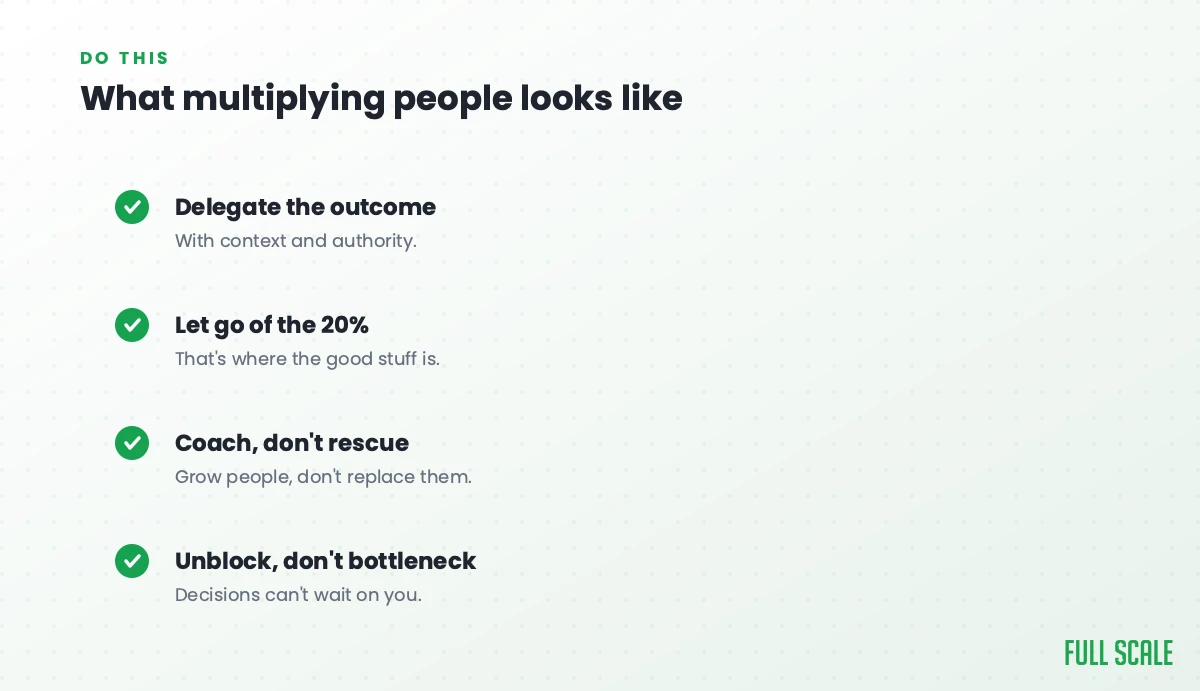 DO THIS

What multiplying people looks like

Delegate the outcome
With context and authority.

Let go of the 20%
That's where the good stuff is.

Coach, don't rescue
Grow people, don't replace them.

Unblock, don't bottleneck
Decisions can't wait on you.

FULL SCALE